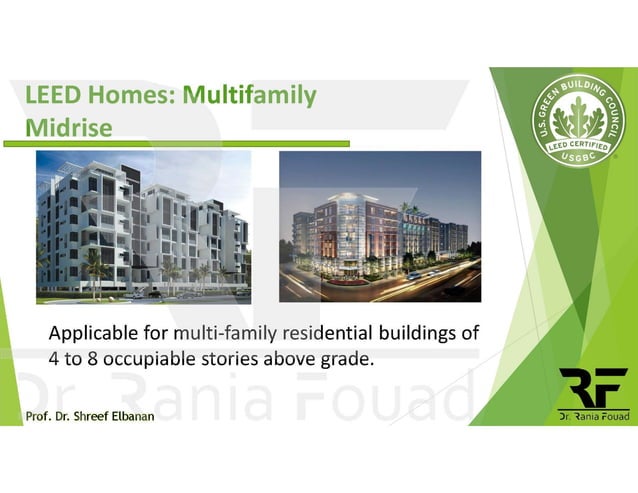 LEED Homes: Multifamily Midrise

U.S. GREEN BUILDING COUNCIL
LEED CERTIFIED
USGBC

Applicable for multi-family residential buildings of 4 to 8 occupiable stories above grade.

Dr. Rania Fouad

Prof. Dr. Shreef Elbanan

RF
Dr. Rania Fouad